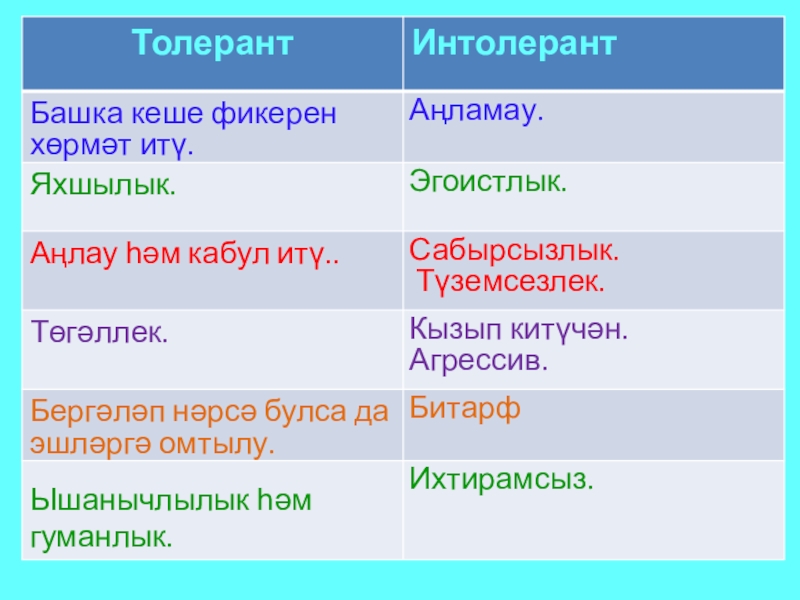 | Толерант | Интолерант |
|---|---|
| Башка кеше фикерен хөрмәт итү. | Аңламау. |
| Яхшылык. | Эгоистлык. |
| Аңлау һәм кабул итү.. | Сабырсызлык. Түземсезлек. |
| Төгәллек. | Кызып китүчән. Агрессив. |
| Бергәләп нәрсә булса да эшләргә омтылу. | Битарф |
| Ышанычлылык һәм гуманлык. | Ихтирамсыз. |